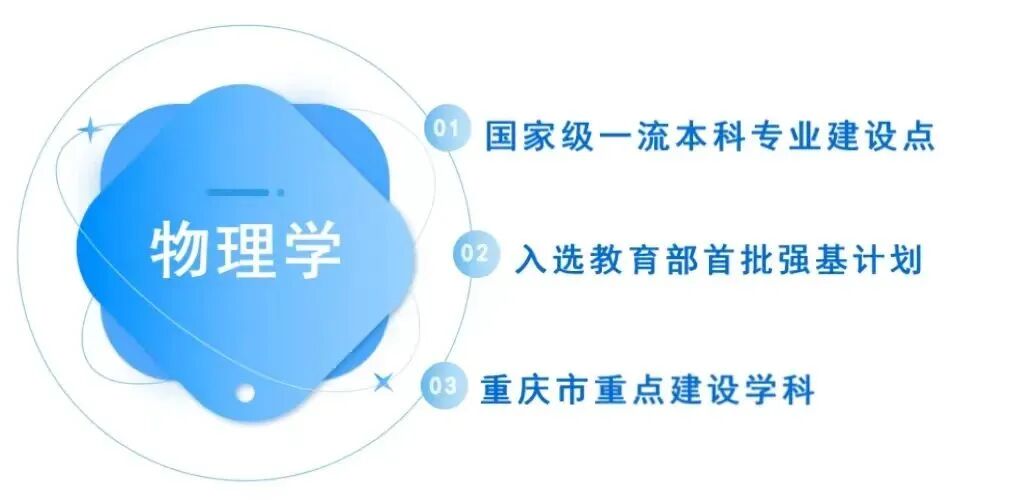 物理学

01 国家级一流本科专业建设点

02 入选教育部首批强基计划

03 重庆市重点建设学科